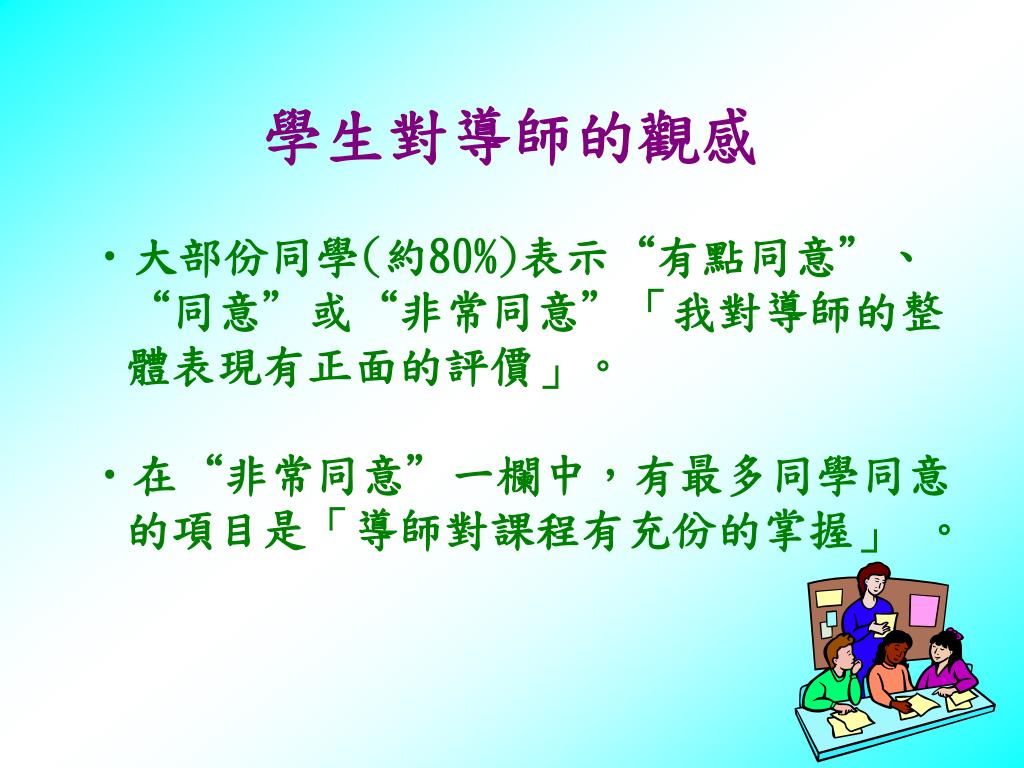 學生對導師的觀感

• 大部份同學(約80%)表示“有點同意”、“同意”或“非常同意”「我對導師的整體表現有正面的評價」。

• 在“非常同意”一欄中，有最多同學同意的項目是「導師對課程有充份的掌握」 。